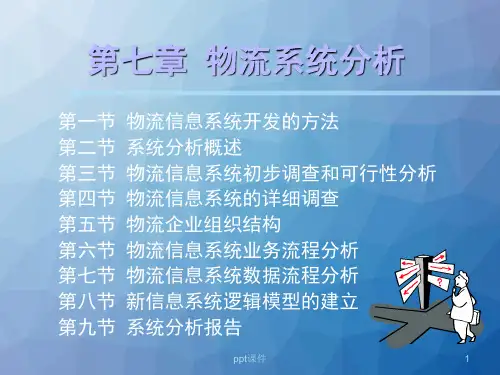 第七章 物流系统分析

第一节 物流信息系统开发的方法
第二节 系统分析概述
第三节 物流信息系统初步调查和可行性分析
第四节 物流信息系统的详细调查
第五节 物流企业组织结构
第六节 物流信息系统业务流程分析
第七节 物流信息系统数据流程分析
第八节 新信息系统逻辑模型的建立
第九节 系统分析报告

?

ppt课件

1